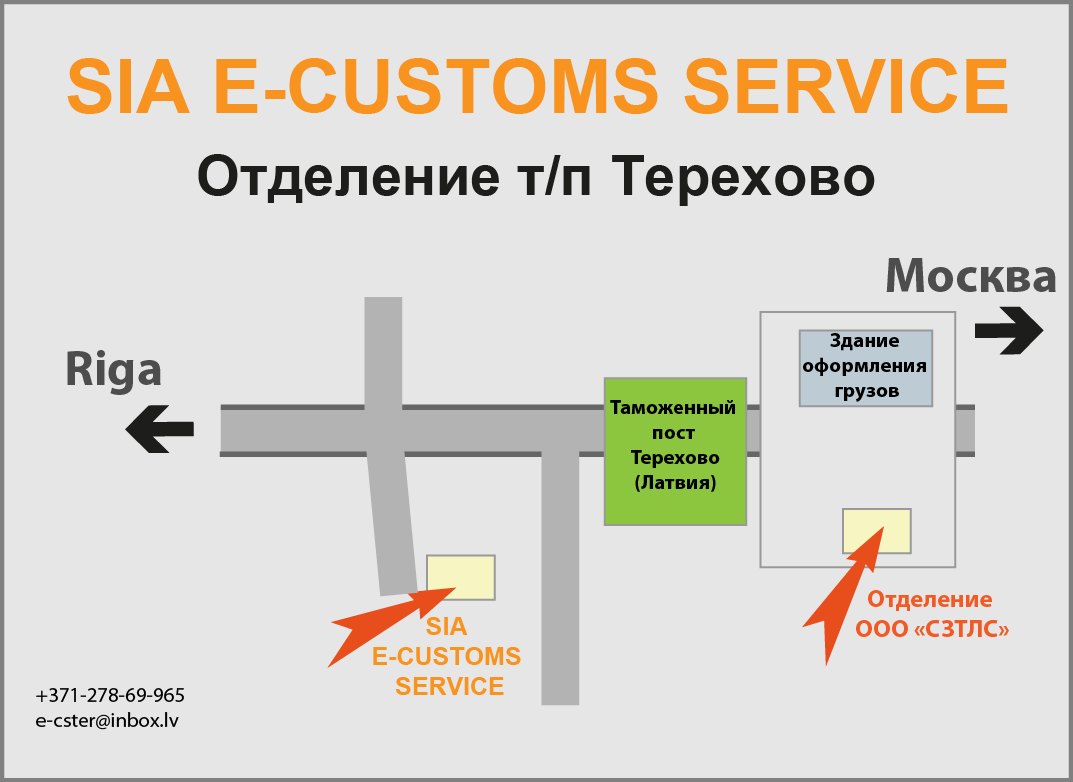 SIA E-CUSTOMS SERVICE

Отделение т/п Терехово

Москва

Riga

Здание оформления грузов

Таможенный пост Терехово (Латвия)

SIA E-CUSTOMS SERVICE

Отделение ООО «СЗТЛС»

+371-278-69-965
e-cster@inbox.lv